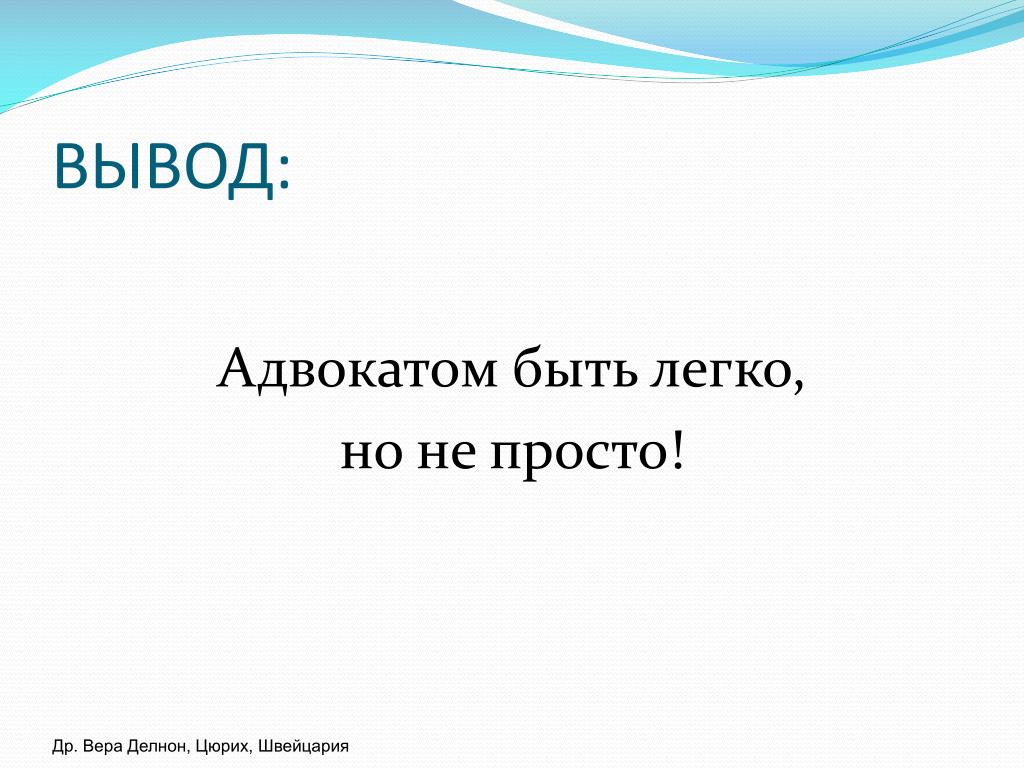 ВЫВОД:

Адвокатом быть легко,
но не просто!

Др. Вера Делнон, Цюрих, Швейцария